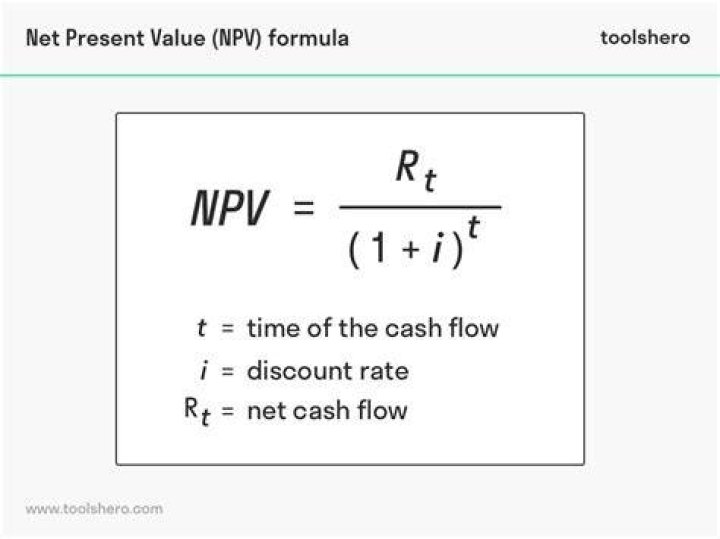 Net Present Value (NPV) formula

toolshero

$NPV = \frac{R_t}{(1+i)^t}$

$t$ = time of the cash flow
$i$ = discount rate
$R_t$ = net cash flow

www.toolshero.com